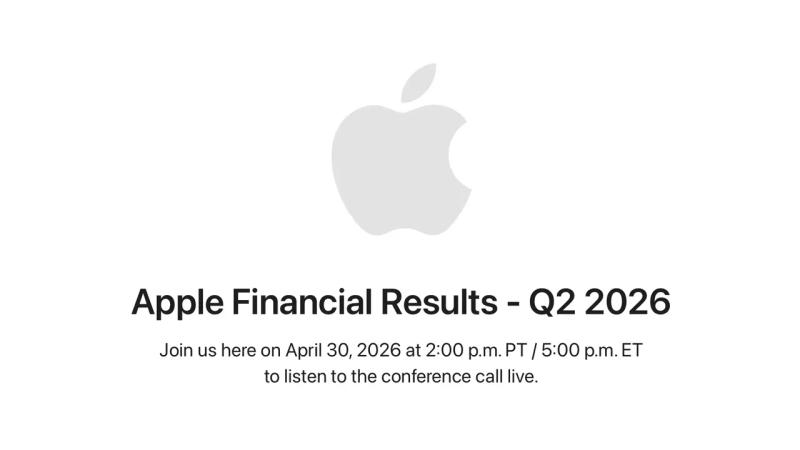 Apple Financial Results - Q2 2026

Join us here on April 30, 2026 at 2:00 p.m. PT / 5:00 p.m. ET to listen to the conference call live.